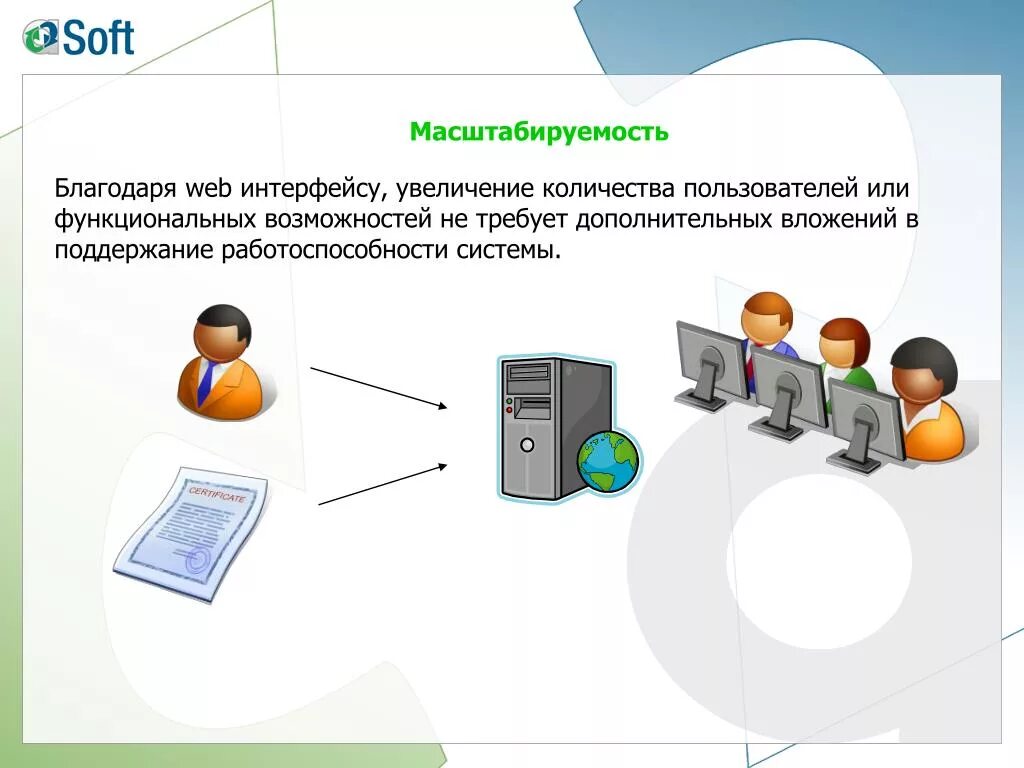 Soft

Масштабируемость

Благодаря web интерфейсу, увеличение количества пользователей или функциональных возможностей не требует дополнительных вложений в поддержание работоспособности системы.

CERTIFICATE